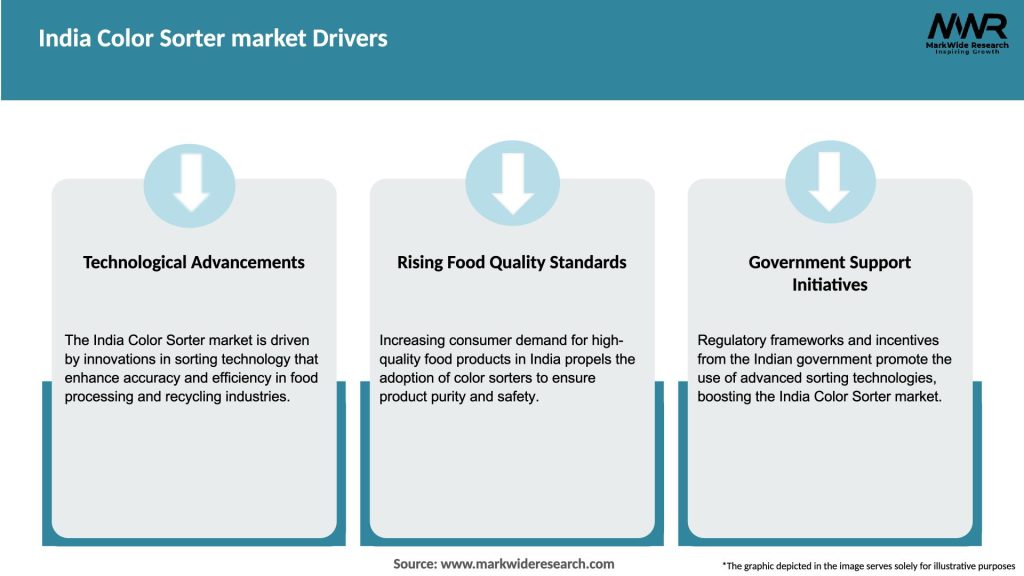 India Color Sorter market Drivers

MWR
MarkWide Research
Inspiring Growth

Technological Advancements

The India Color Sorter market is driven by innovations in sorting technology that enhance accuracy and efficiency in food processing and recycling industries.

Rising Food Quality Standards

Increasing consumer demand for high-quality food products in India propels the adoption of color sorters to ensure product purity and safety.

Government Support Initiatives

Regulatory frameworks and incentives from the Indian government promote the use of advanced sorting technologies, boosting the India Color Sorter market.

Source: www.markwideresearch.com

*The graphic depicted in the image serves solely for illustrative purposes